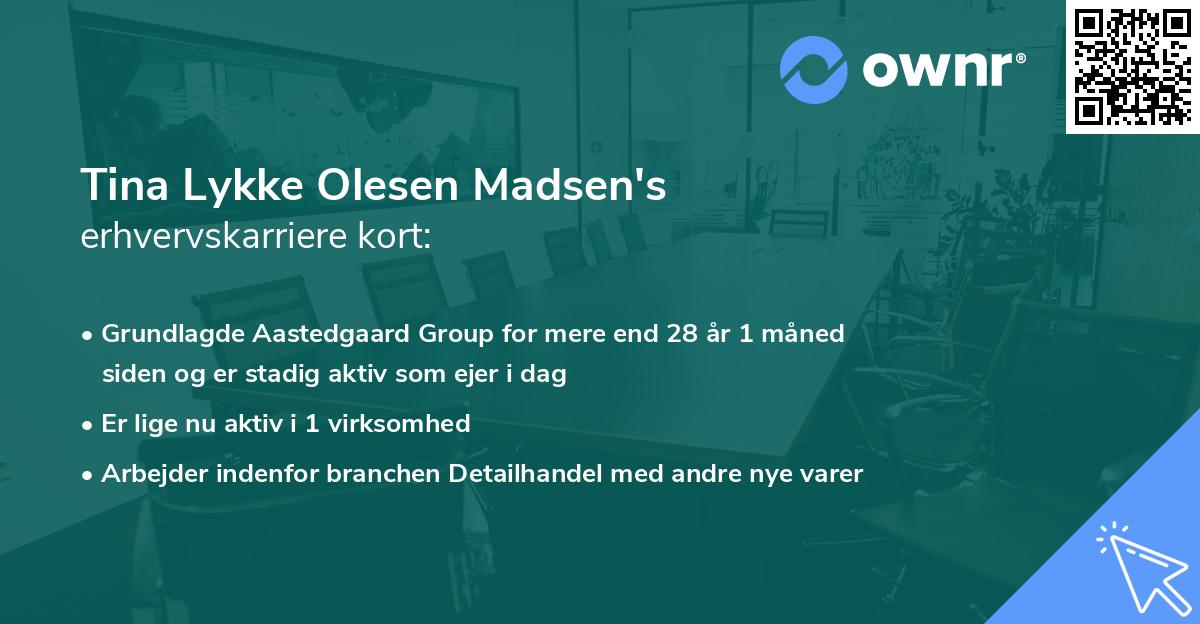 ownr®

Tina Lykke Olesen Madsen's
erhvervskarriere kort:

• Grundlagde Aastedgaard Group for mere end 28 år 1 måned siden og er stadig aktiv som ejer i dag
• Er lige nu aktiv i 1 virksomhed
• Arbejder indenfor branchen Detailhandel med andre nye varer